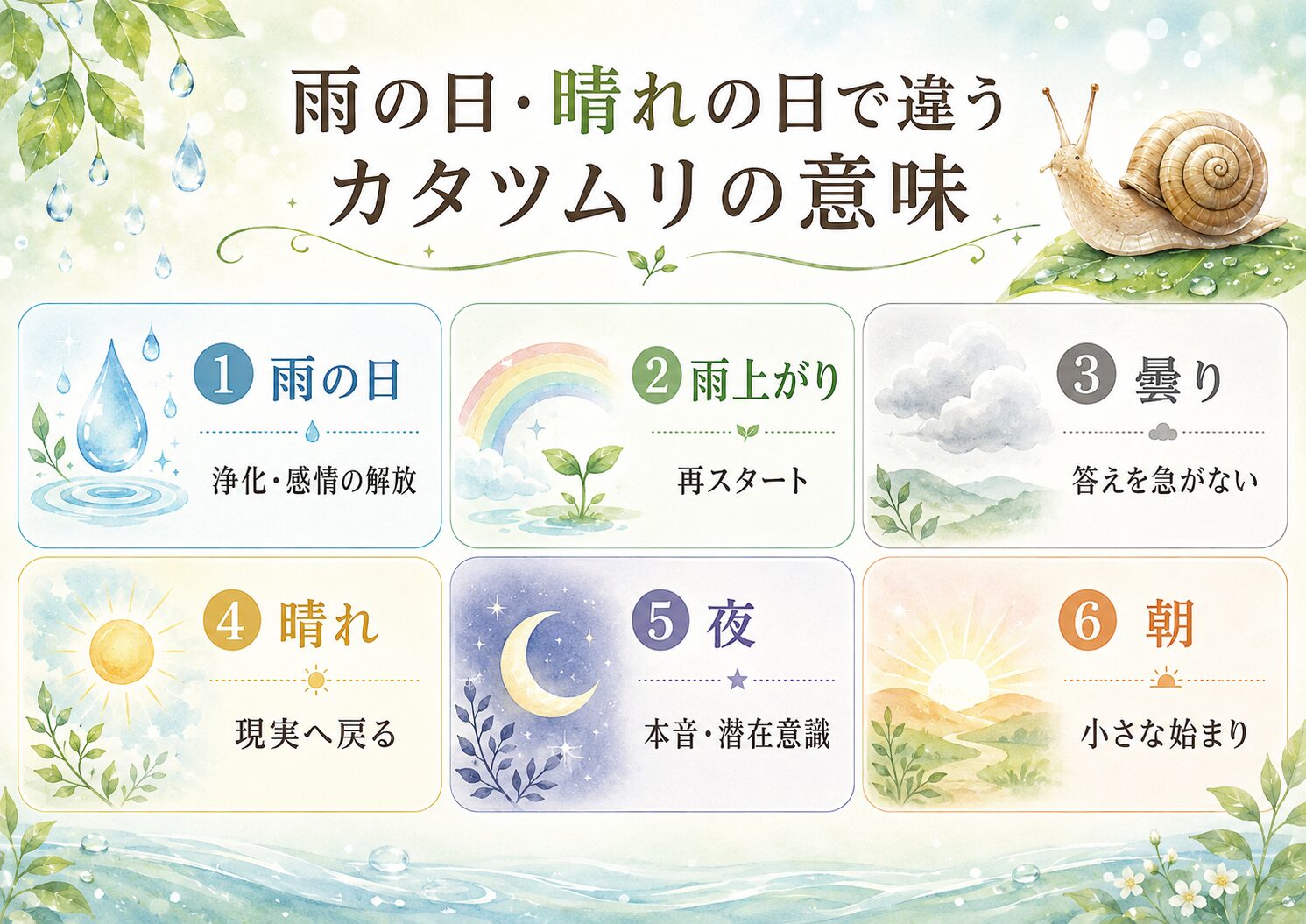 雨の日・晴れの日で違う
カタツムリの意味

1 雨の日
浄化・感情の解放

2 雨上がり
再スタート

3 曇り
答えを急がない

4 晴れ
現実へ戻る

5 夜
本音・潜在意識

6 朝
小さな始まり